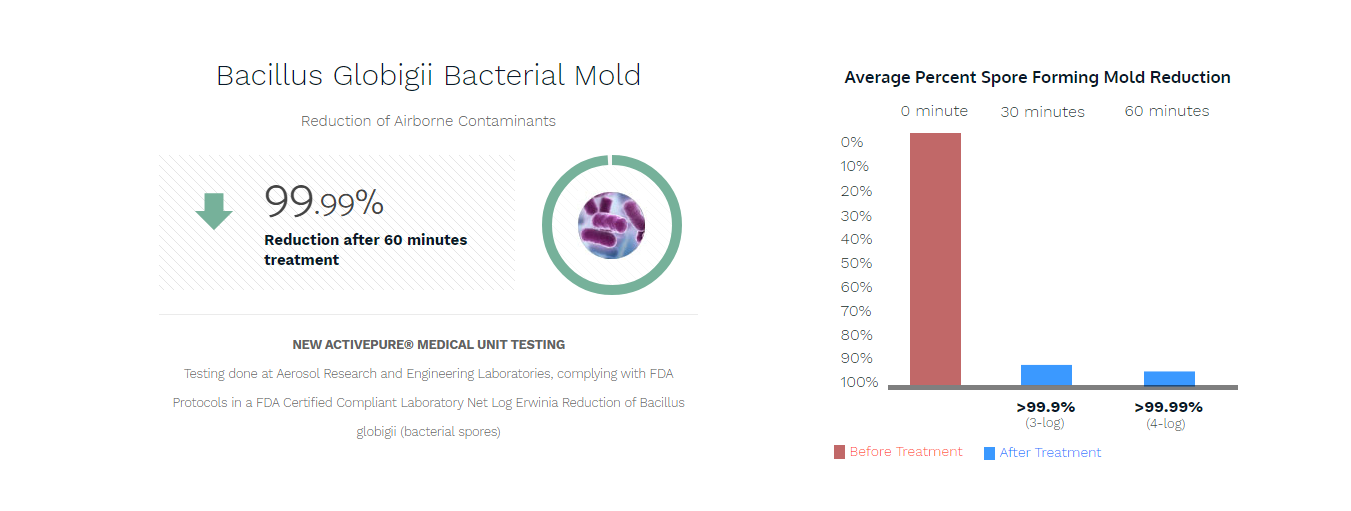 Bacillus Globigii Bacterial Mold

Reduction of Airborne Contaminants

99.99%

Reduction after 60 minutes treatment

NEW ACTIVEPURE® MEDICAL UNIT TESTING

Testing done at Aerosol Research and Engineering Laboratories, complying with FDA Protocols in a FDA Certified Compliant Laboratory Net Log Erwinia Reduction of Bacillus globigii (bacterial spores)

Average Percent Spore Forming Mold Reduction

0 minute 30 minutes 60 minutes

0%
10%
20%
30%
40%
50%
60%
70%
80%
90%
100%

>99.9%
(3-log)

>99.99%
(4-log)

Before Treatment After Treatment